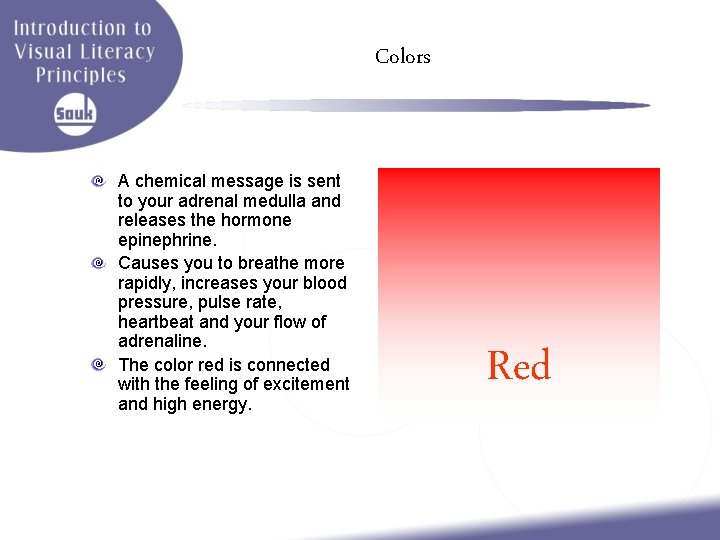 Introduction to Visual Literacy Principles

Sauk

Colors

A chemical message is sent to your adrenal medulla and releases the hormone epinephrine.

Causes you to breathe more rapidly, increases your blood pressure, pulse rate, heartbeat and your flow of adrenaline.

The color red is connected with the feeling of excitement and high energy.

Red